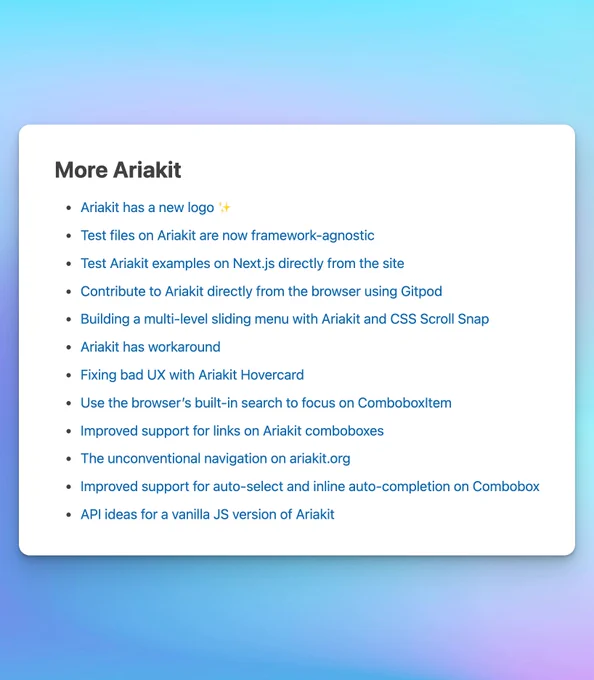 More Ariakit

- Ariakit has a new logo ✨
- Test files on Ariakit are now framework-agnostic
- Test Ariakit examples on Next.js directly from the site
- Contribute to Ariakit directly from the browser using Gitpod
- Building a multi-level sliding menu with Ariakit and CSS Scroll Snap
- Ariakit has workaround
- Fixing bad UX with Ariakit Hovercard
- Use the browser's built-in search to focus on ComboboxItem
- Improved support for links on Ariakit comboboxes
- The unconventional navigation on ariakit.org
- Improved support for auto-select and inline auto-completion on Combobox
- API ideas for a vanilla JS version of Ariakit